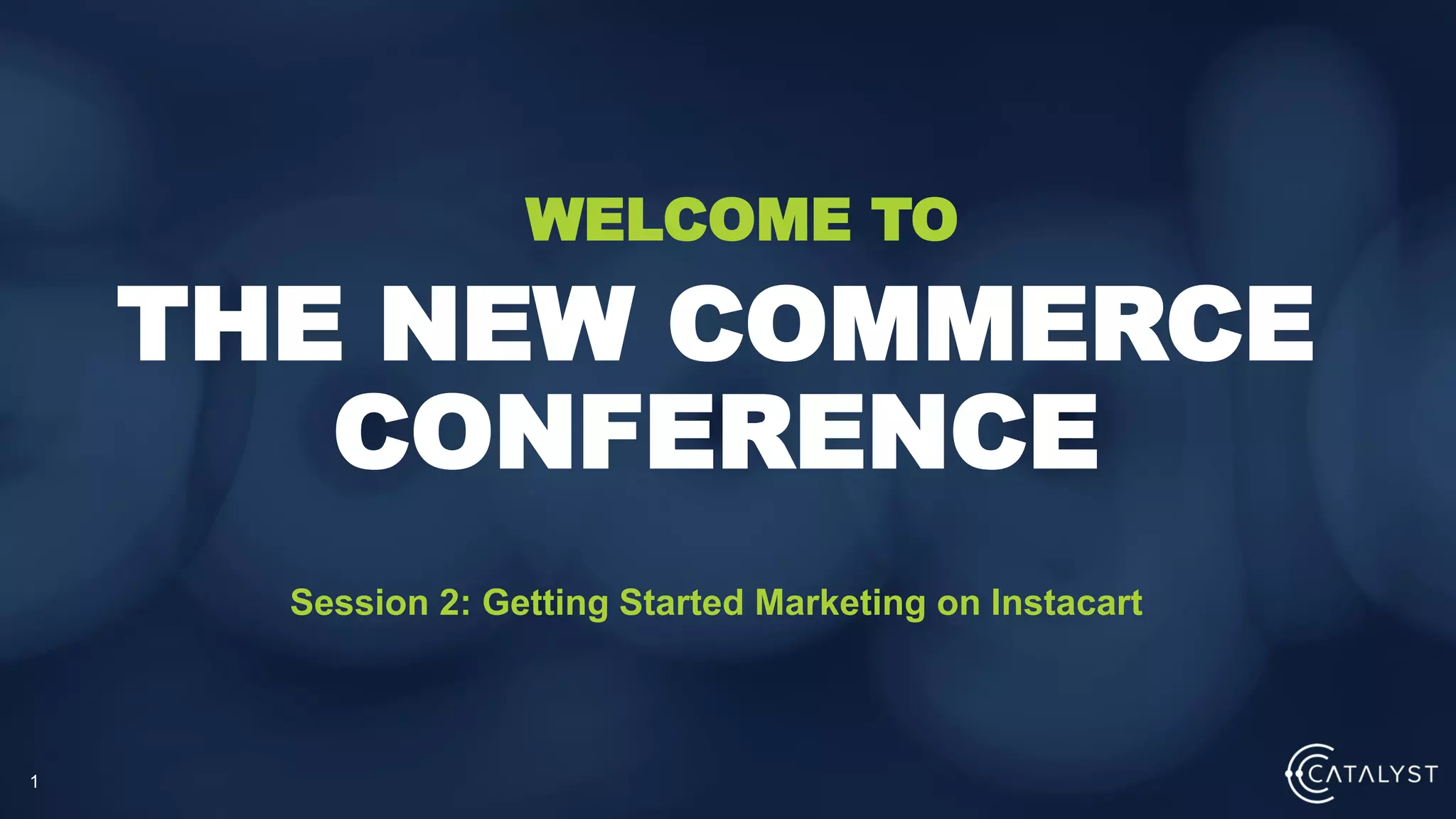 WELCOME TO

THE NEW COMMERCE CONFERENCE

Session 2: Getting Started Marketing on Instacart

1

CATALYST